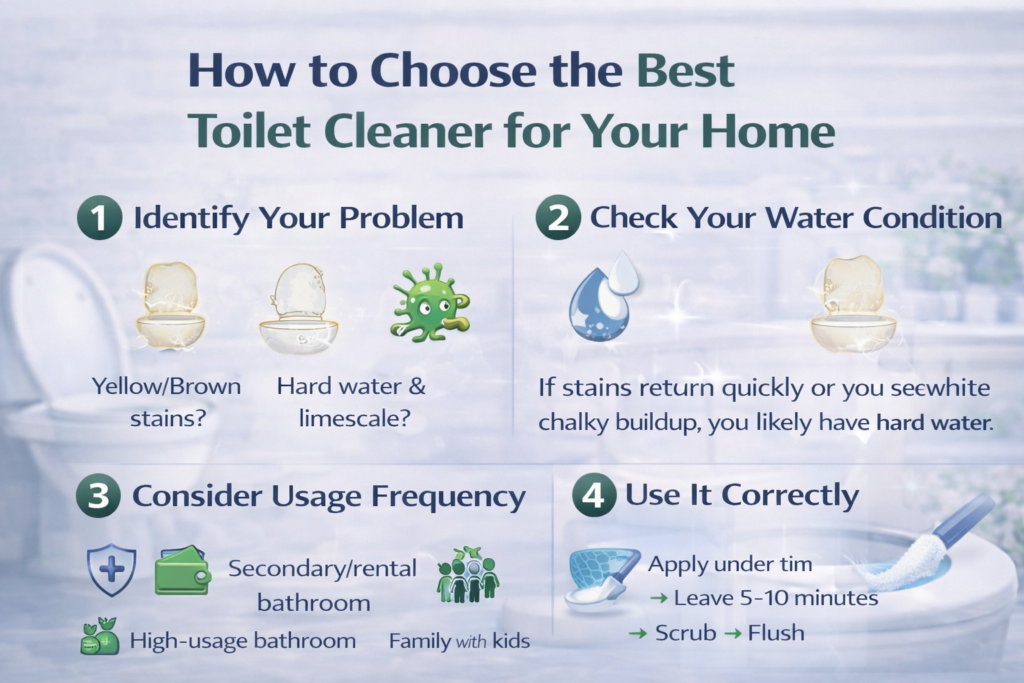 How to Choose the Best Toilet Cleaner for Your Home

1 Identify Your Problem

Yellow/Brown stains?

Hard water & limescale?

2 Check Your Water Condition

If stains return quickly or you seewhite chalky buildup, you likely have hard water.

3 Consider Usage Frequency

Secondary/rental bathroom

High-usage bathroom

Family with kids

4 Use It Correctly

Apply under tim
→ Leave 5-10 minutes
→ Scrub → Flush